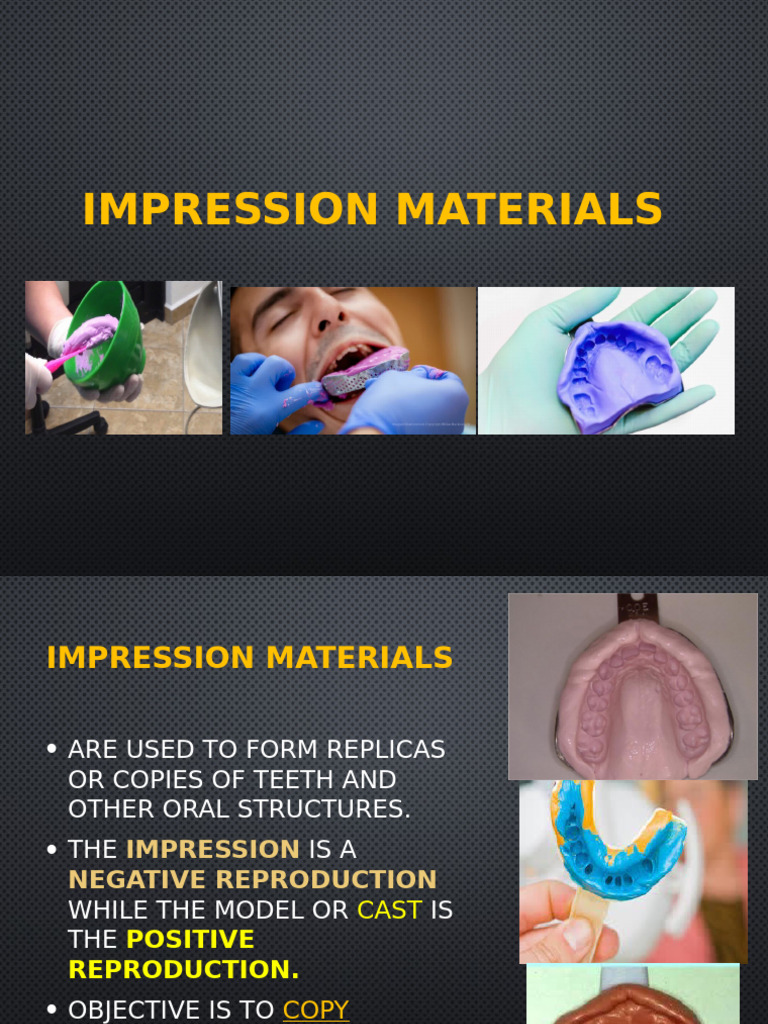 IMPRESSION MATERIALS

IMPRESSION MATERIALS

• ARE USED TO FORM REPLICAS OR COPIES OF TEETH AND OTHER ORAL STRUCTURES.

• THE IMPRESSION IS A NEGATIVE REPRODUCTION WHILE THE MODEL OR CAST IS THE POSITIVE REPRODUCTION.

• OBJECTIVE IS TO COPY